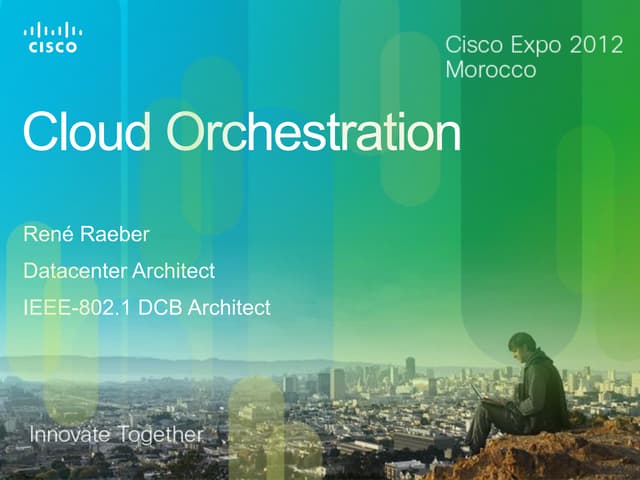 CISCO

Cisco Expo 2012
Morocco

Cloud Orchestration

René Raeber

Datacenter Architect

IEEE-802.1 DCB Architect

Innovate Together